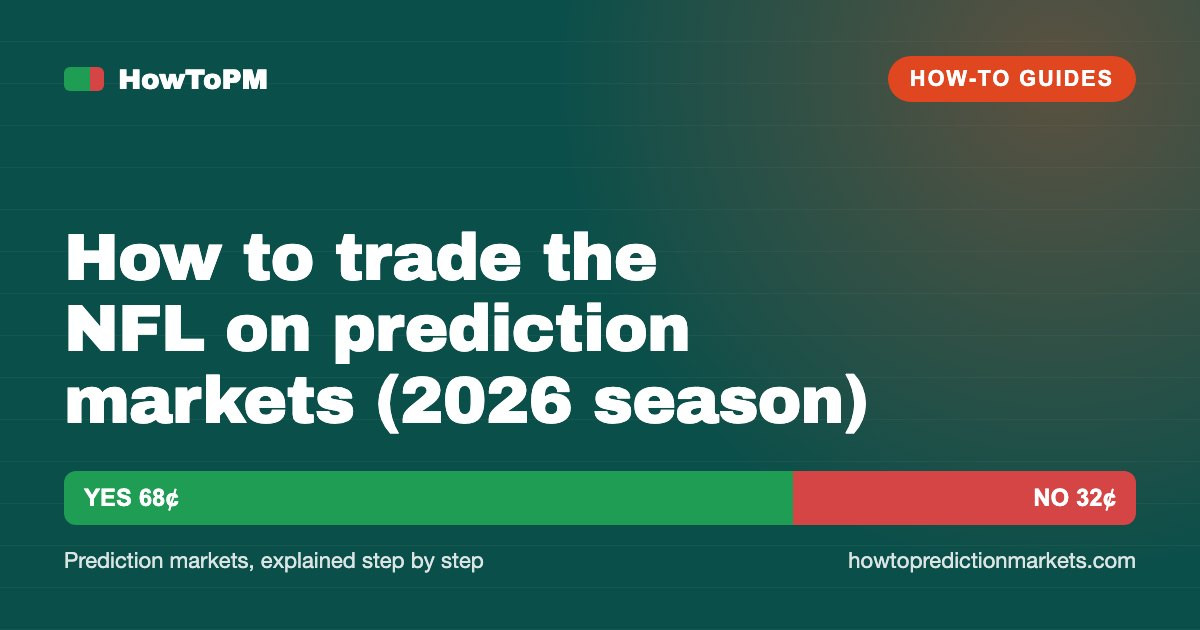 HowToPM

HOW-TO GUIDES

How to trade the NFL on prediction markets (2026 season)

YES 68¢

NO 32¢

Prediction markets, explained step by step

howtopredictionmarkets.com